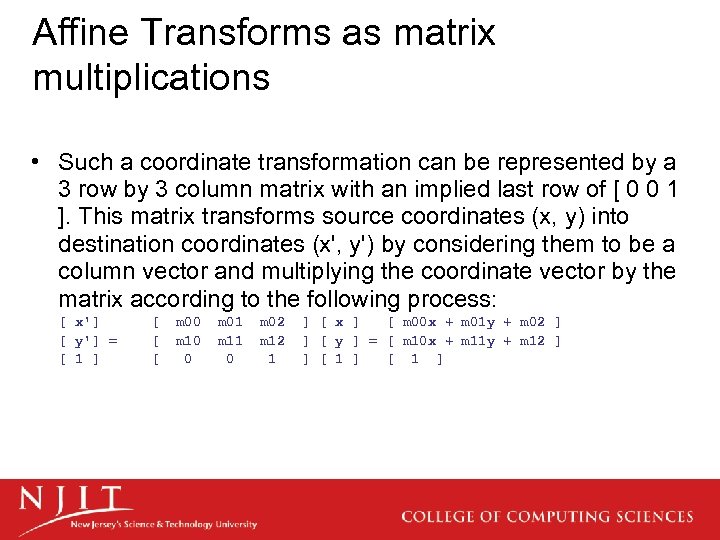 Affine Transforms as matrix multiplications

• Such a coordinate transformation can be represented by a 3 row by 3 column matrix with an implied last row of [ 0 0 1 ]. This matrix transforms source coordinates (x, y) into destination coordinates (x', y') by considering them to be a column vector and multiplying the coordinate vector by the matrix according to the following process:

[ x']      [  m00  m01  m02  ] [ x ]   [ m00x + m01y + m02 ]
[ y'] =    [  m10  m11  m12  ] [ y ] = [ m10x + m11y + m12 ]
[ 1 ]      [   0    0    1   ] [ 1 ]   [  1  ]

NJIT
New Jersey's Science & Technology University

COLLEGE OF COMPUTING SCIENCES